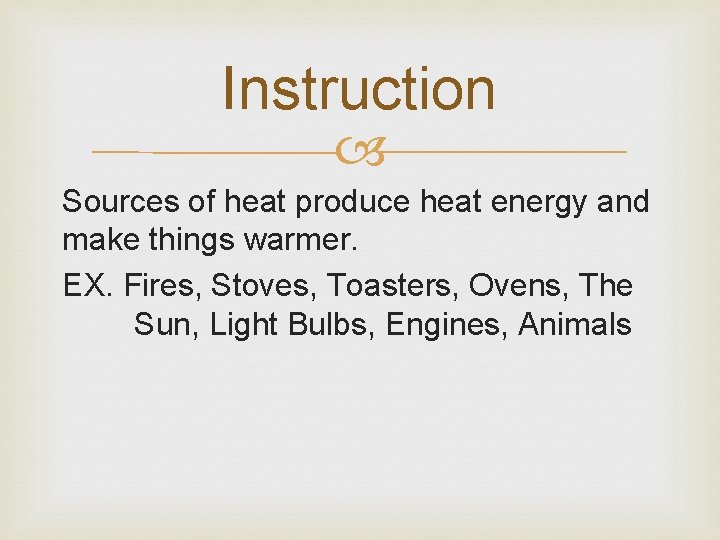 Instruction

Sources of heat produce heat energy and make things warmer.

EX. Fires, Stoves, Toasters, Ovens, The Sun, Light Bulbs, Engines, Animals